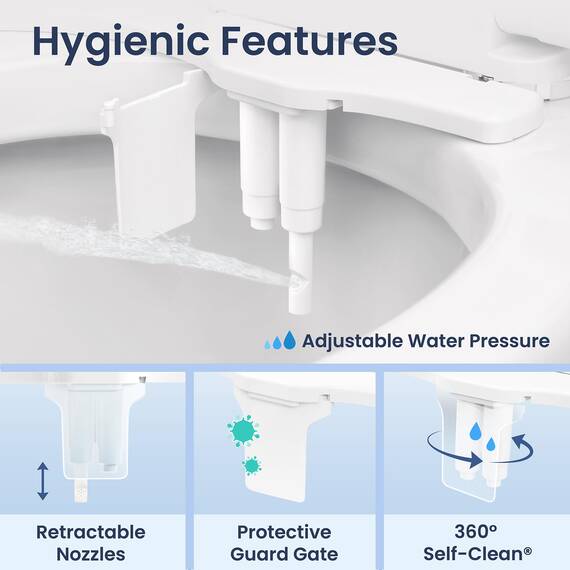 Hygienic Features

Adjustable Water Pressure

Retractable Nozzles

Protective Guard Gate

360° Self-Clean®